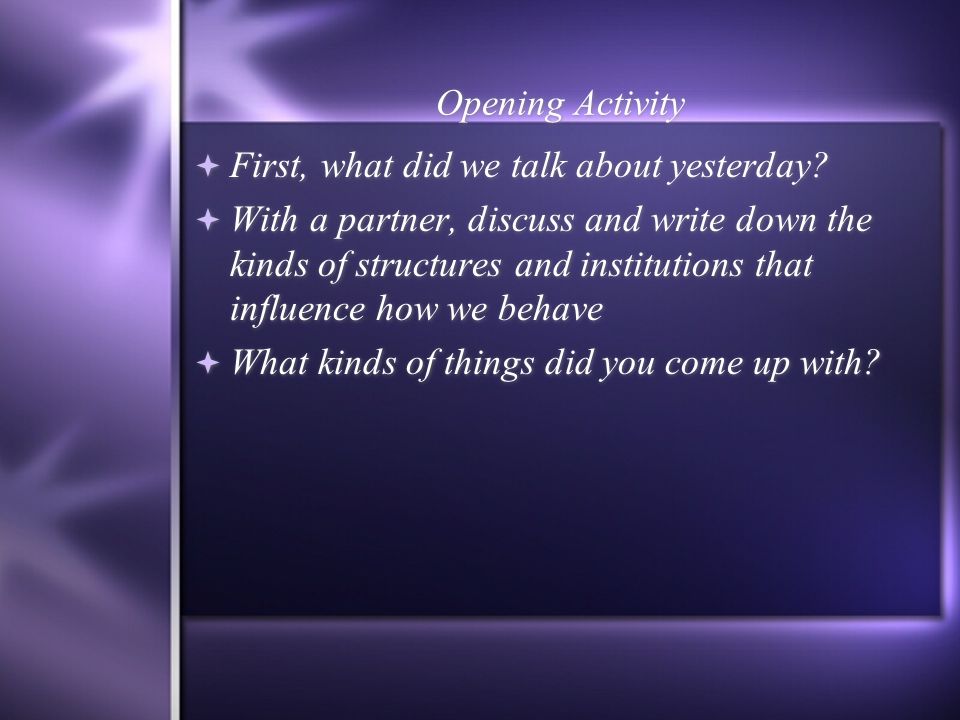 Opening Activity

First, what did we talk about yesterday?

With a partner, discuss and write down the kinds of structures and institutions that influence how we behave

What kinds of things did you come up with?